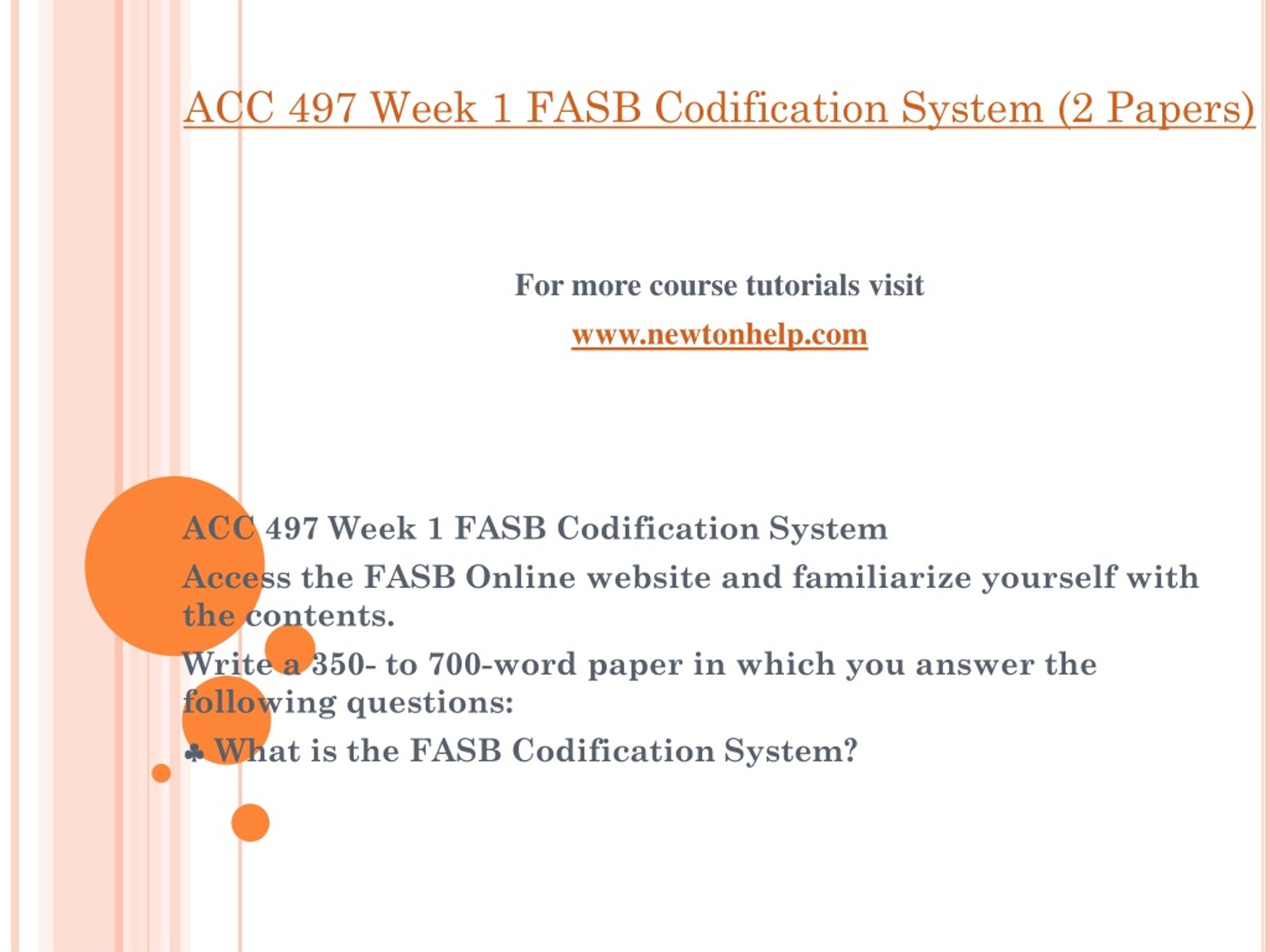 ACC 497 Week 1 FASB Codification System (2 Papers)

For more course tutorials visit

www.newtonhelp.com

ACC 497 Week 1 FASB Codification System

Access the FASB Online website and familiarize yourself with the contents.

Write a 350- to 700-word paper in which you answer the following questions:

♣ What is the FASB Codification System?